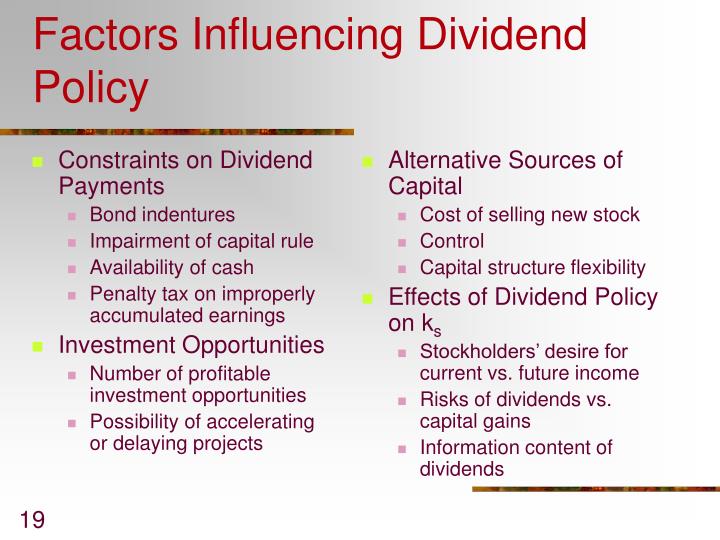 Factors Influencing Dividend Policy

Constraints on Dividend Payments
Bond indentures
Impairment of capital rule
Availability of cash
Penalty tax on improperly accumulated earnings

Investment Opportunities
Number of profitable investment opportunities
Possibility of accelerating or delaying projects

Alternative Sources of Capital
Cost of selling new stock
Control
Capital structure flexibility

Effects of Dividend Policy on $k_s$
Stockholders' desire for current vs. future income
Risks of dividends vs. capital gains
Information content of dividends

19